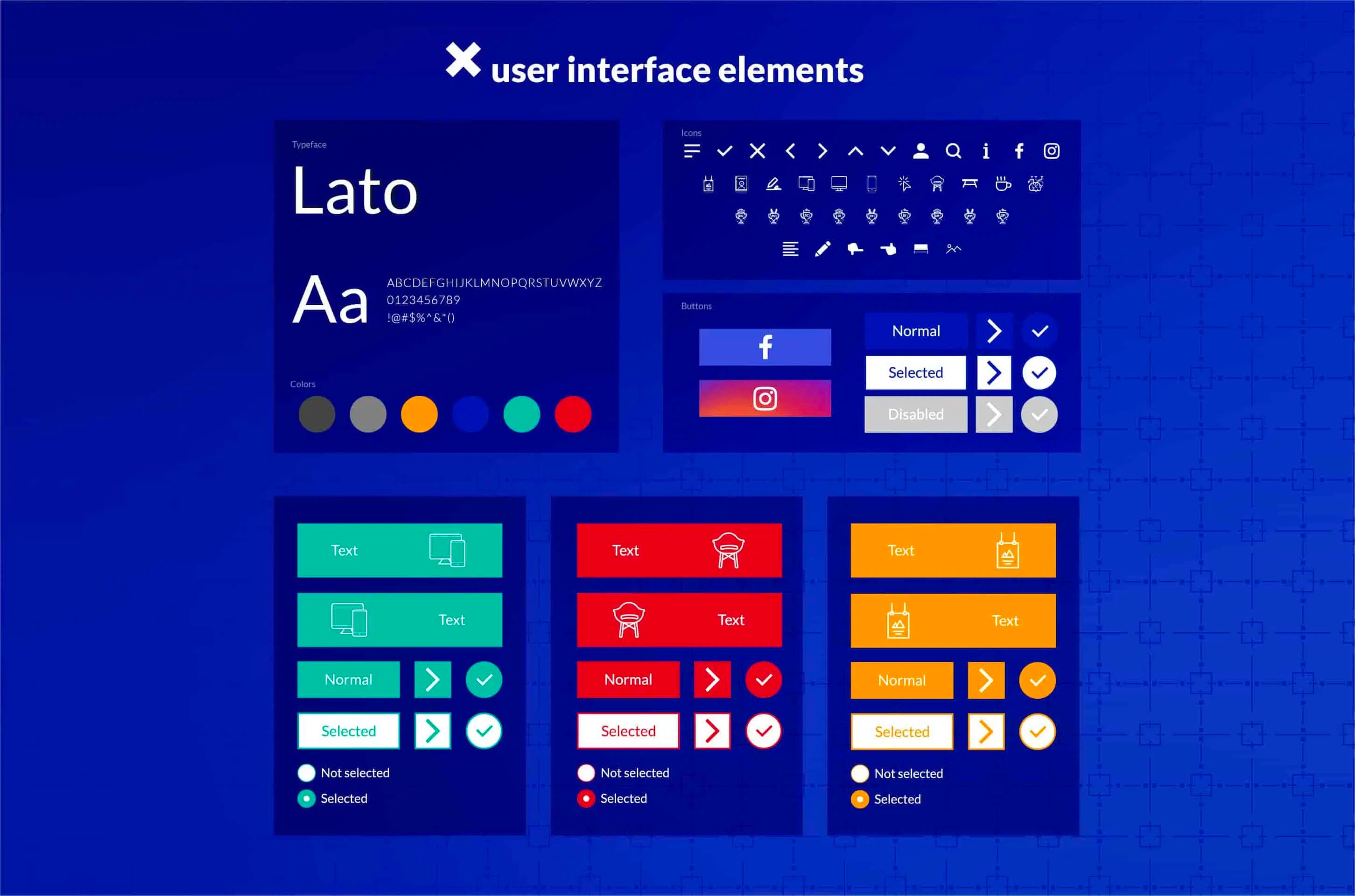 user interface elements

Typeface

Lato

Aa ABCDEFGHIJKLMNOPQRSTUVWXYZ
0123456789
!@#$%^&*()

Colors

Icons

Buttons

Normal

Selected

Disabled

Text

Text

Normal

Selected

Not selected

Selected

Text

Text

Normal

Selected

Not selected

Selected

Text

Text

Normal

Selected

Not selected

Selected